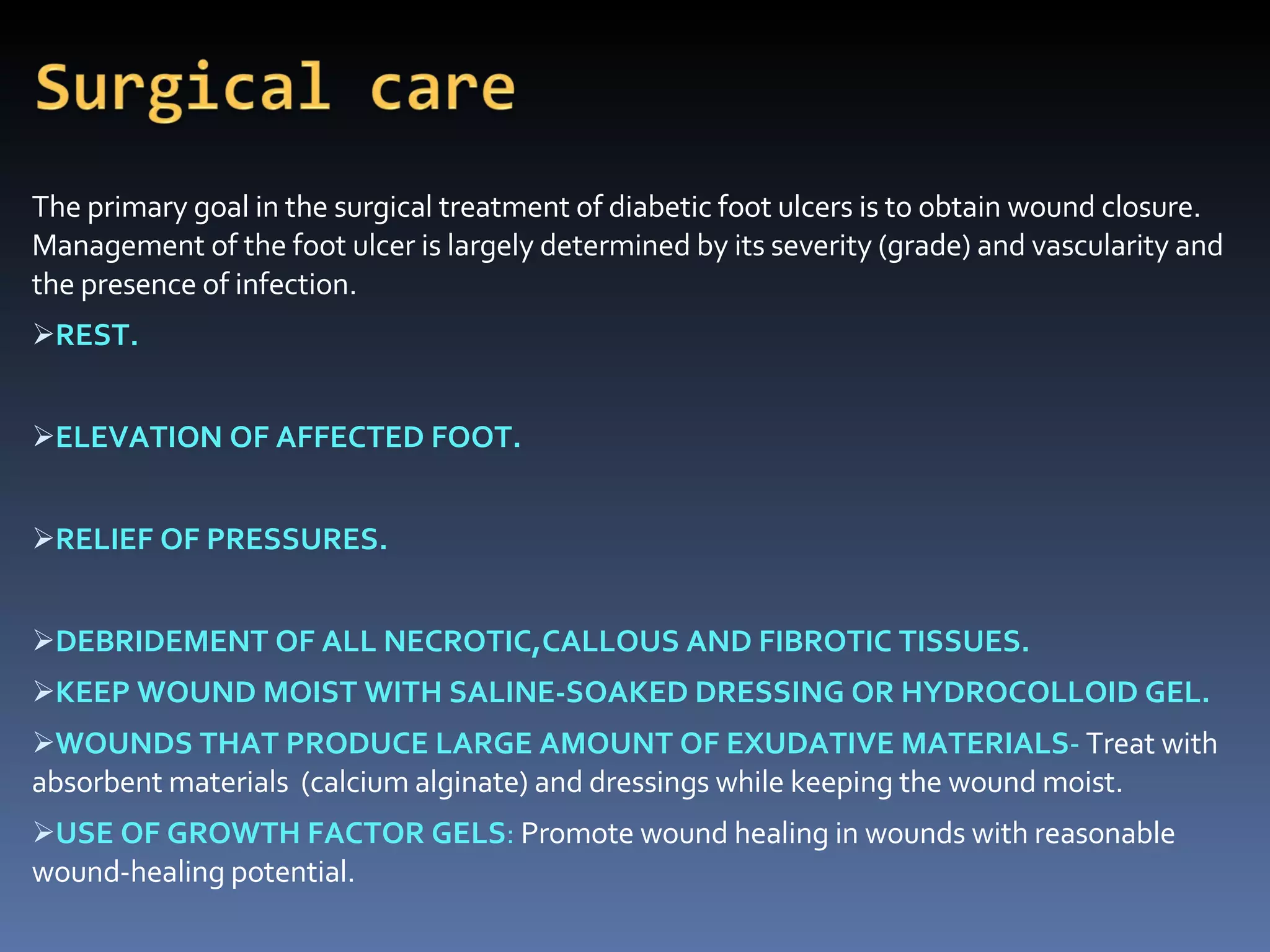 Surgical care

The primary goal in the surgical treatment of diabetic foot ulcers is to obtain wound closure. Management of the foot ulcer is largely determined by its severity (grade) and vascularity and the presence of infection.

➢REST.

➢ELEVATION OF AFFECTED FOOT.

➢RELIEF OF PRESSURES.

➢DEBRIDEMENT OF ALL NECROTIC,CALLOUS AND FIBROTIC TISSUES.

➢KEEP WOUND MOIST WITH SALINE-SOAKED DRESSING OR HYDROCOLLOID GEL.

➢WOUNDS THAT PRODUCE LARGE AMOUNT OF EXUDATIVE MATERIALS- Treat with absorbent materials (calcium alginate) and dressings while keeping the wound moist.

➢USE OF GROWTH FACTOR GELS: Promote wound healing in wounds with reasonable wound-healing potential.